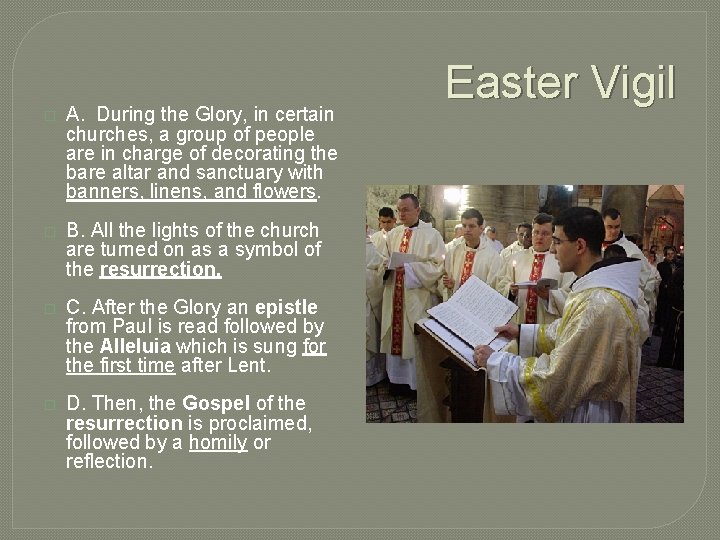 Easter Vigil

A. During the Glory, in certain churches, a group of people are in charge of decorating the bare altar and sanctuary with banners, linens, and flowers.

B. All the lights of the church are turned on as a symbol of the resurrection.

C. After the Glory an epistle from Paul is read followed by the Alleluia which is sung for the first time after Lent.

D. Then, the Gospel of the resurrection is proclaimed, followed by a homily or reflection.